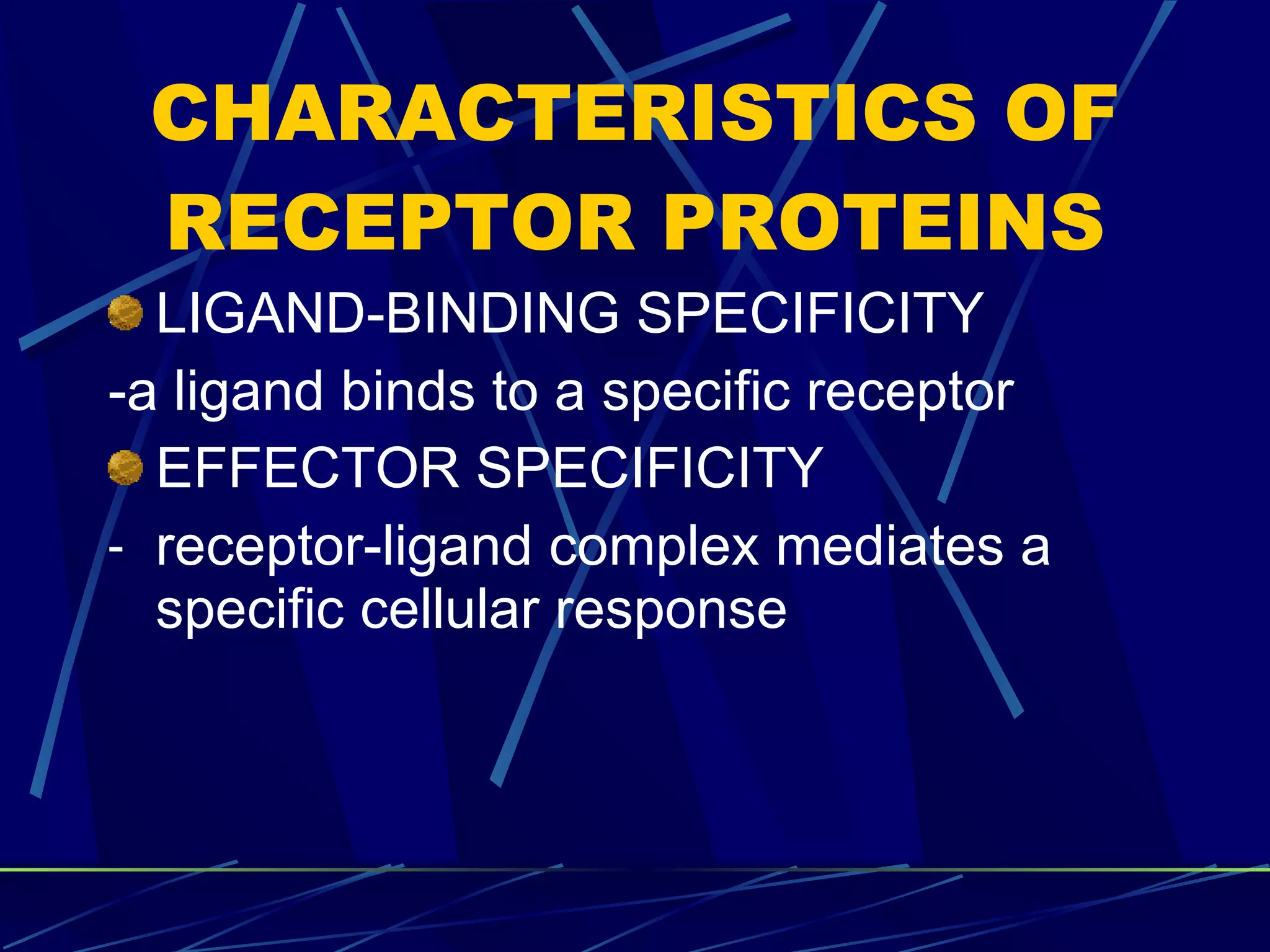 CHARACTERISTICS OF RECEPTOR PROTEINS

LIGAND-BINDING SPECIFICITY

-a ligand binds to a specific receptor

EFFECTOR SPECIFICITY

- receptor-ligand complex mediates a specific cellular response